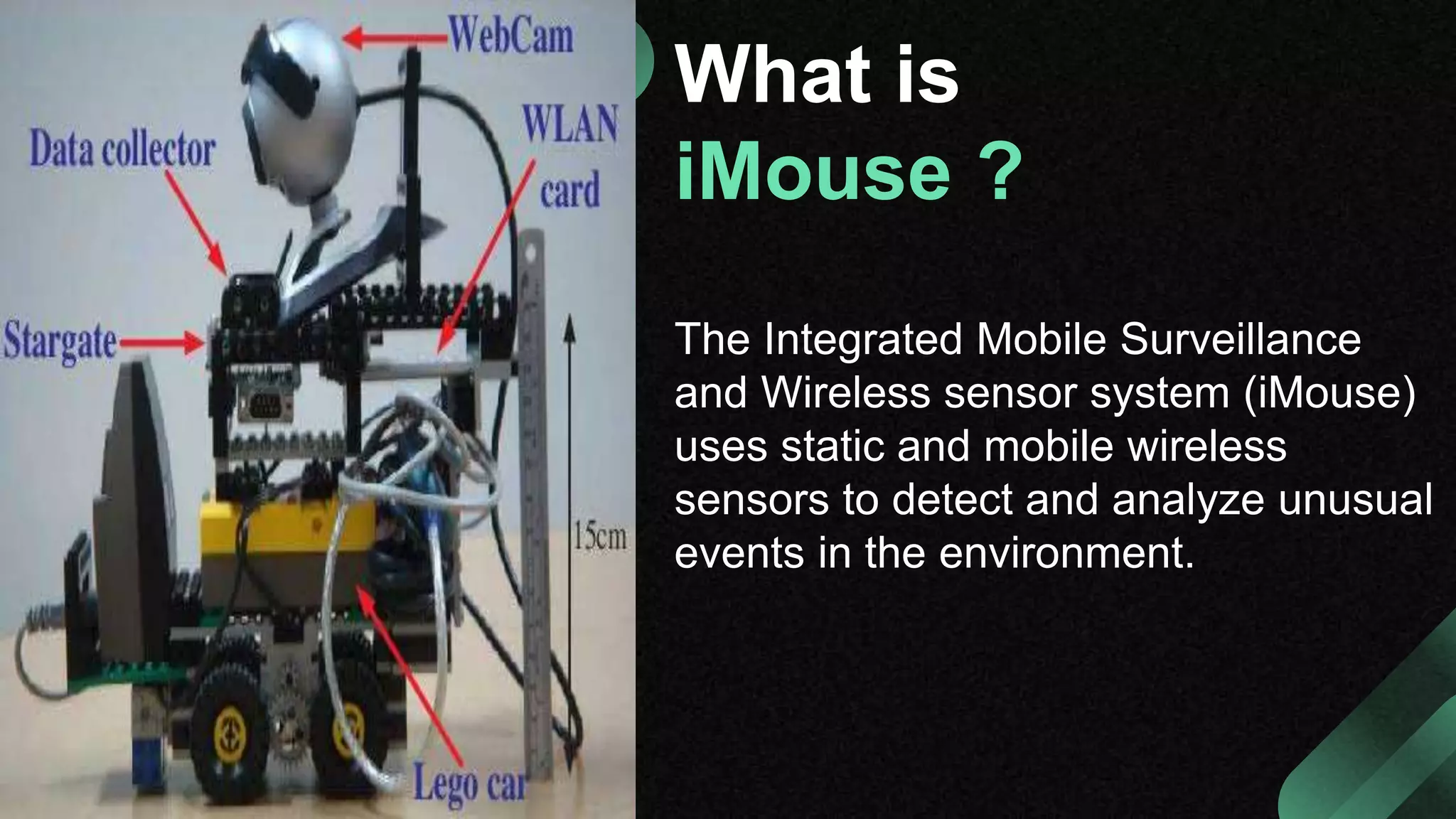 WebCam

Data collector

WLAN card

Stargate

15cm

Lego car

What is iMouse ?

The Integrated Mobile Surveillance and Wireless sensor system (iMouse) uses static and mobile wireless sensors to detect and analyze unusual events in the environment.